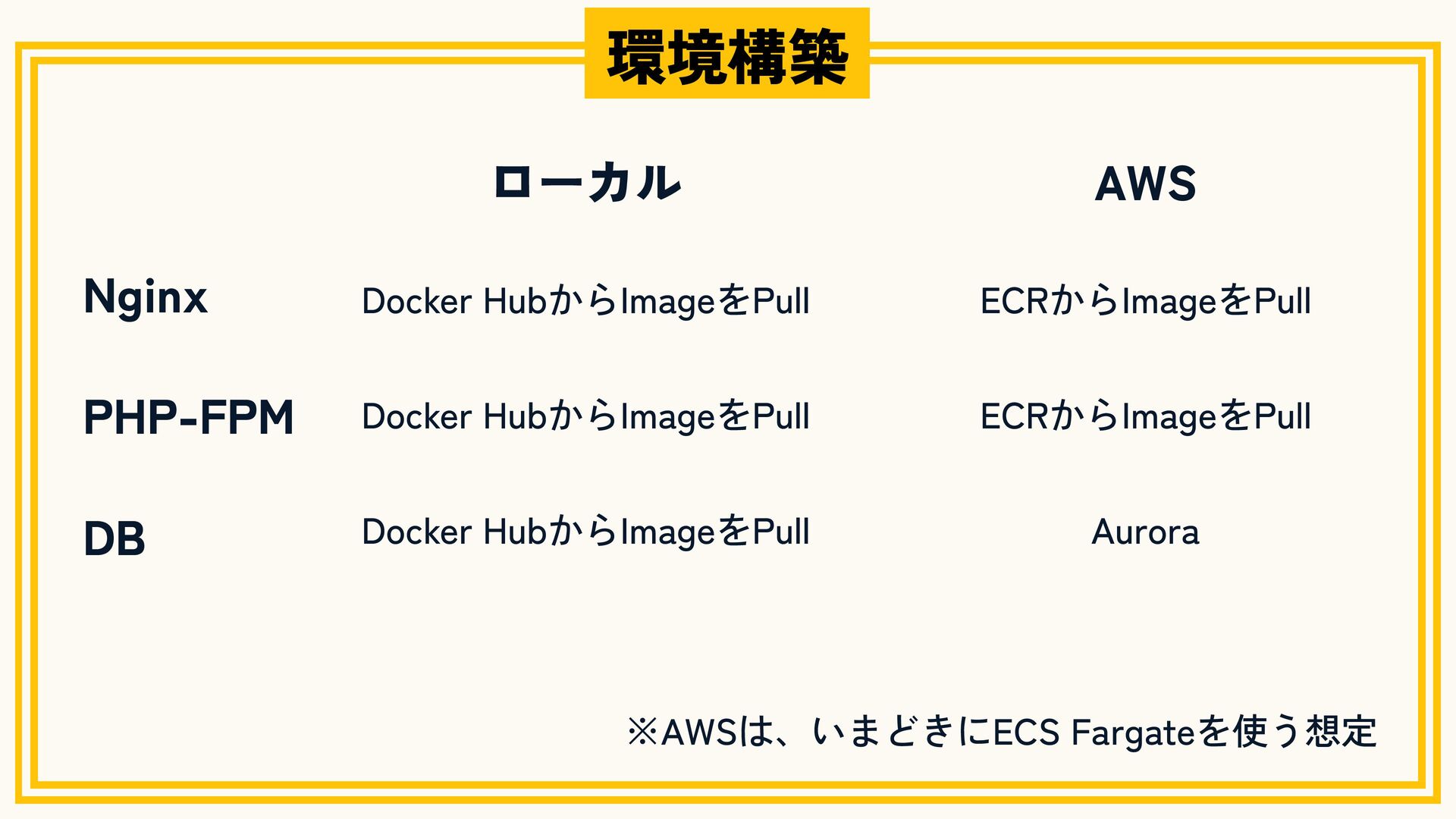 環境構築

| | ローカル | AWS |
|---|---|---|
| Nginx | Docker HubからImageをPull | ECRからImageをPull |
| PHP-FPM | Docker HubからImageをPull | ECRからImageをPull |
| DB | Docker HubからImageをPull | Aurora |

※AWSは、いまどきにECS Fargateを使う想定